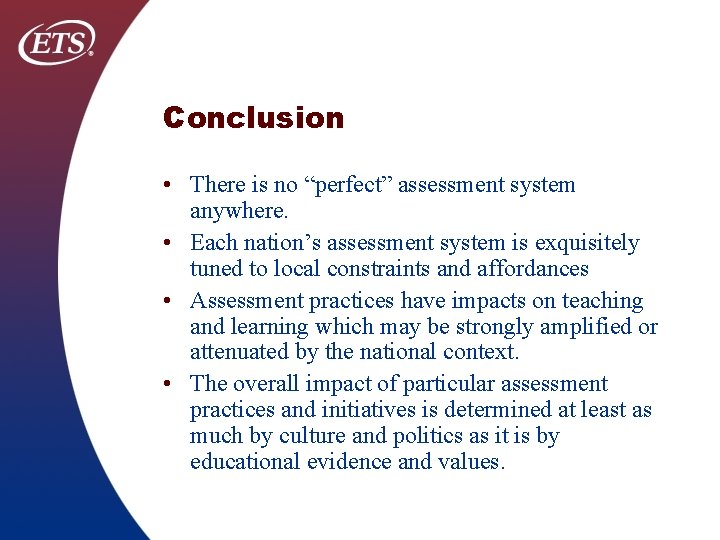 ETS®

Conclusion

• There is no “perfect” assessment system anywhere.
• Each nation’s assessment system is exquisitely tuned to local constraints and affordances
• Assessment practices have impacts on teaching and learning which may be strongly amplified or attenuated by the national context.
• The overall impact of particular assessment practices and initiatives is determined at least as much by culture and politics as it is by educational evidence and values.